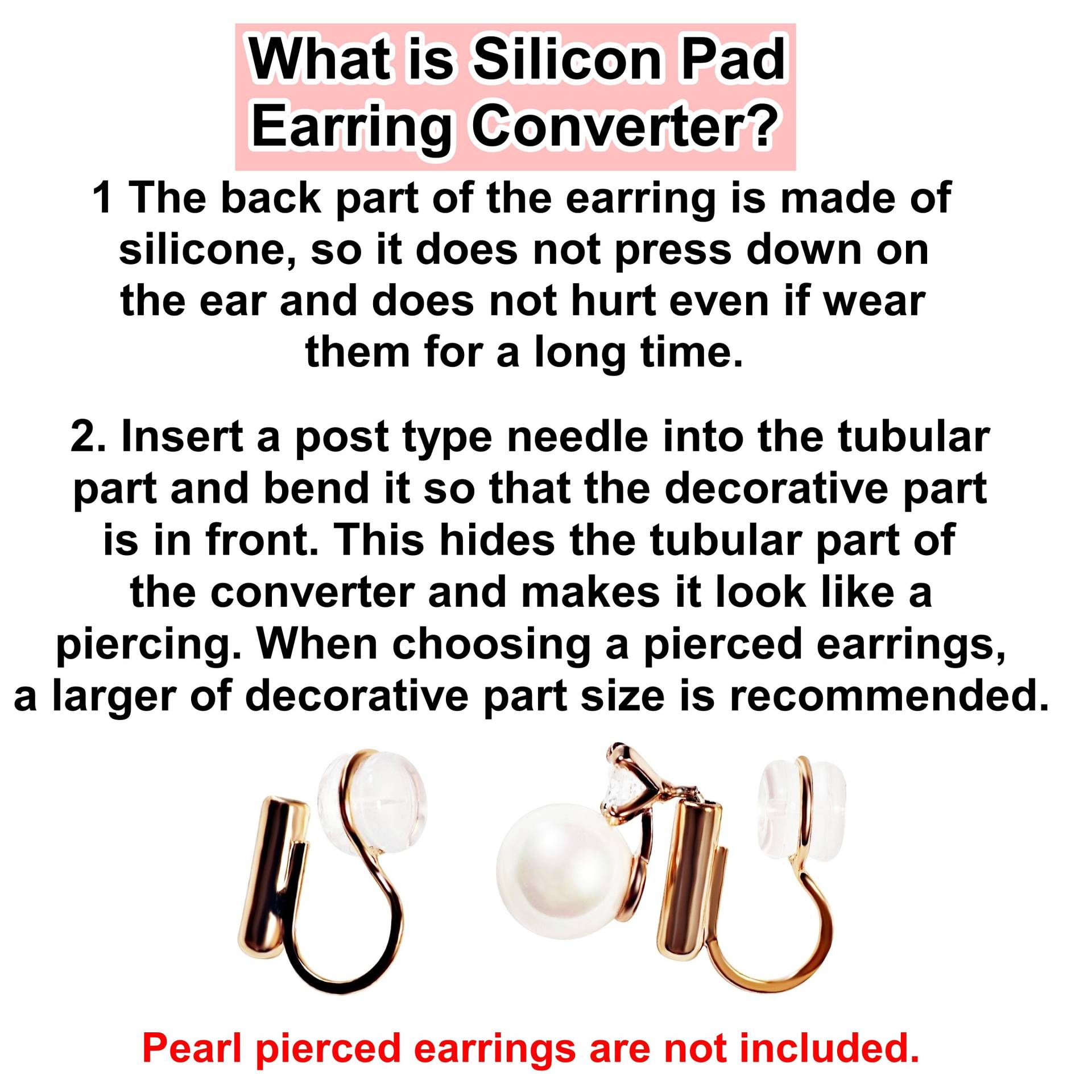 What is Silicon Pad Earring Converter?

1 The back part of the earring is made of silicone, so it does not press down on the ear and does not hurt even if wear them for a long time.

2. Insert a post type needle into the tubular part and bend it so that the decorative part is in front. This hides the tubular part of the converter and makes it look like a piercing. When choosing a pierced earrings, a larger of decorative part size is recommended.

Pearl pierced earrings are not included.